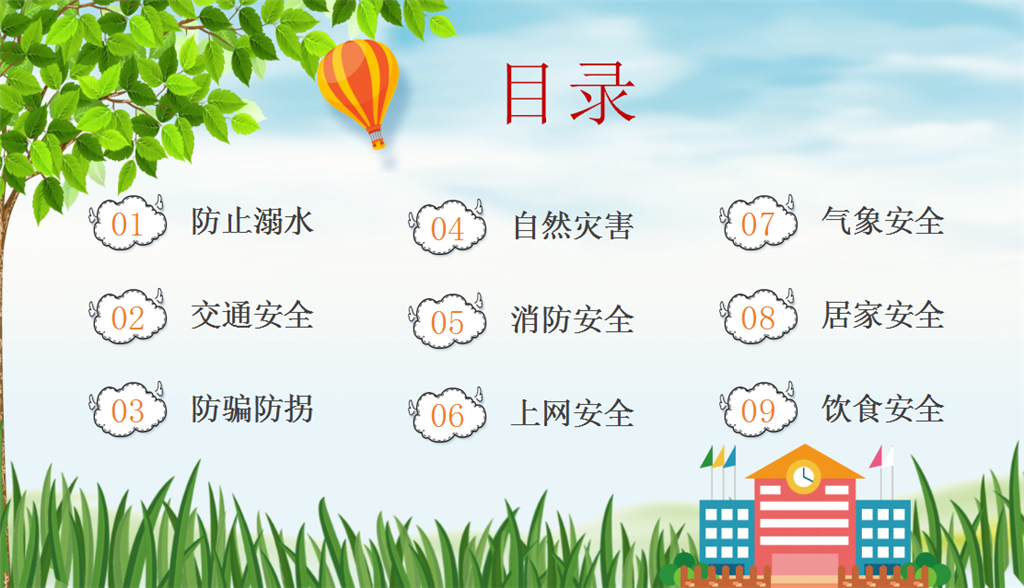 目录

01 防止溺水

02 交通安全

03 防骗防拐

04 自然灾害

05 消防安全

06 上网安全

07 气象安全

08 居家安全

09 饮食安全